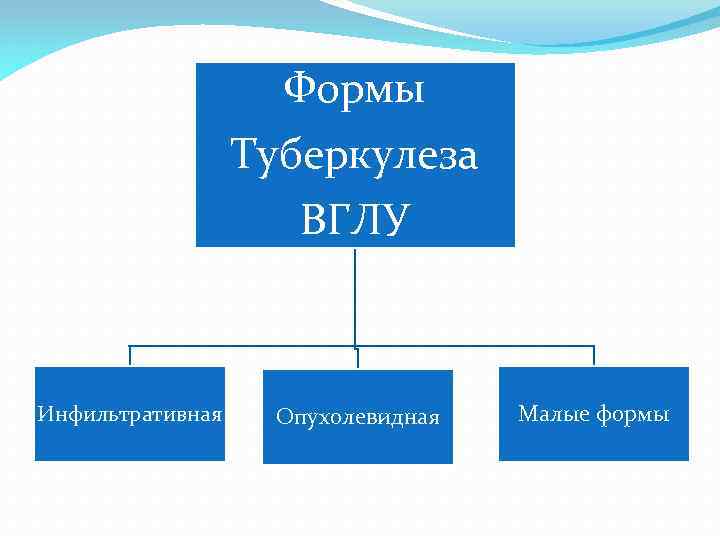 Формы Туберкулеза ВГЛУ

Инфильтративная

Опухолевидная

Малые формы